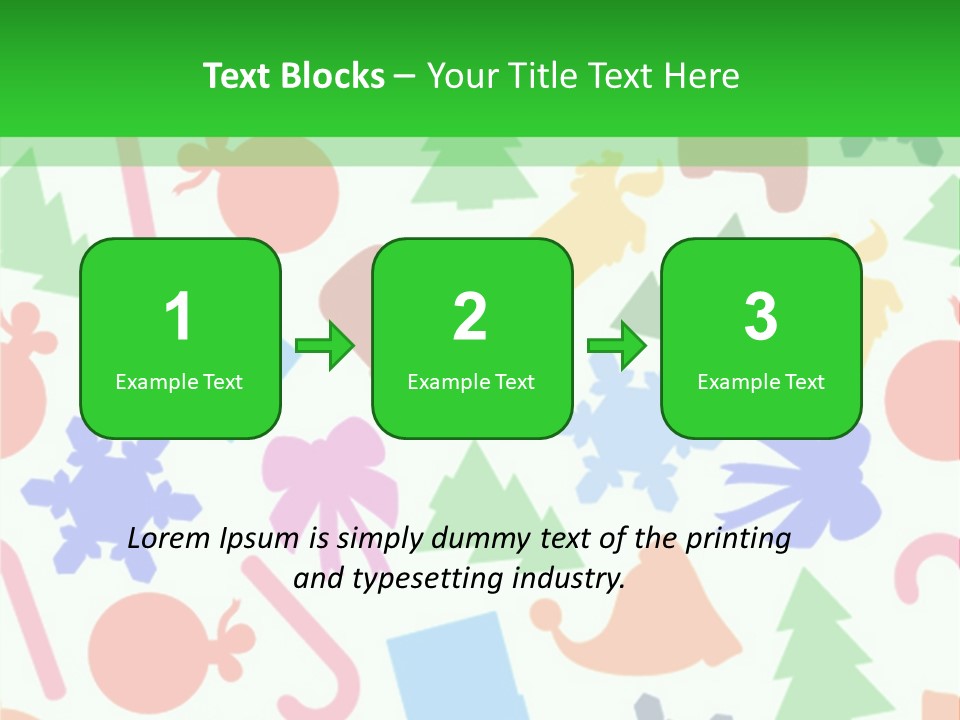 Text Blocks – Your Title Text Here

1
Example Text

2
Example Text

3
Example Text

Lorem Ipsum is simply dummy text of the printing and typesetting industry.